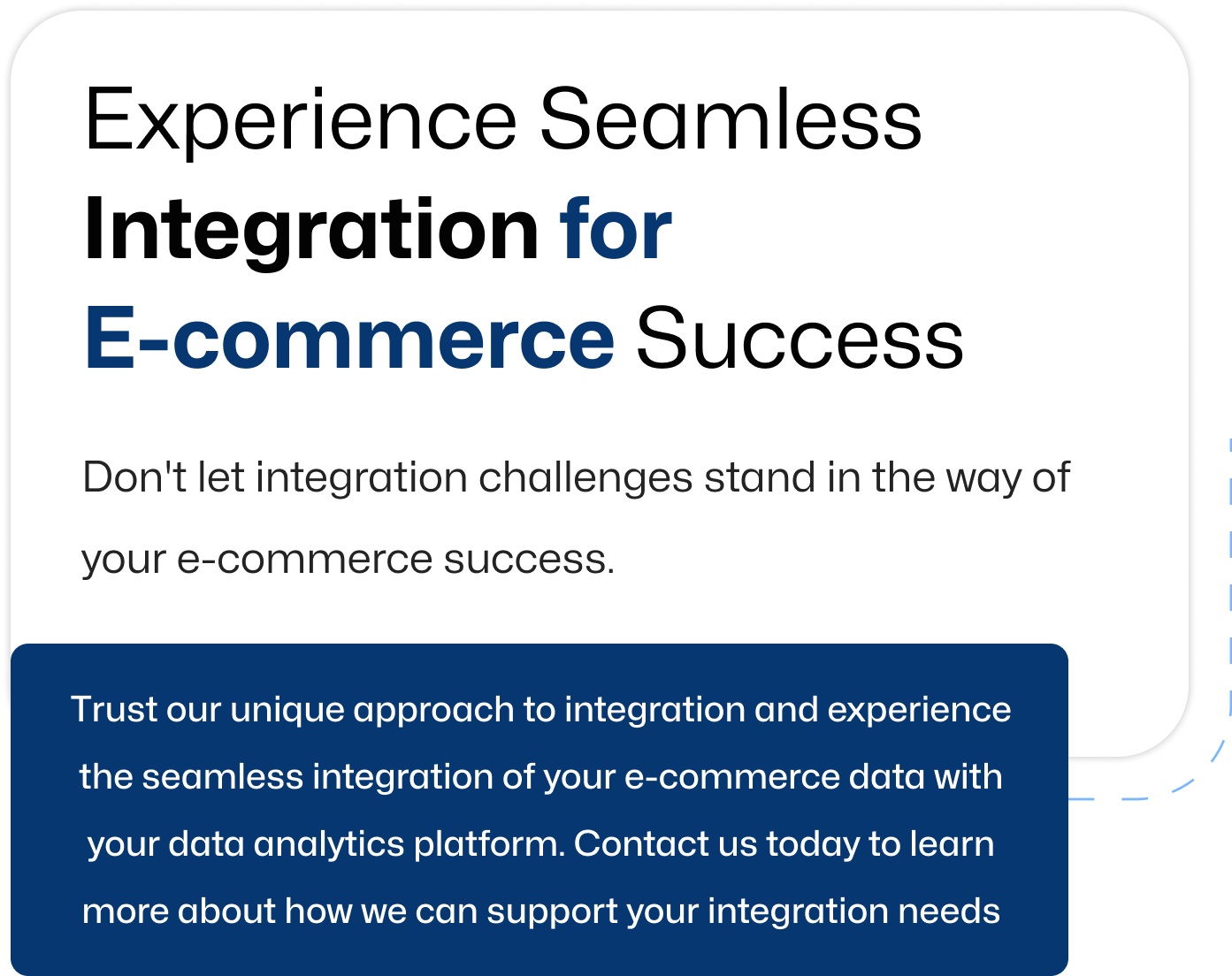 Experience Seamless Integration for E-commerce Success

Don't let integration challenges stand in the way of your e-commerce success.

Trust our unique approach to integration and experience the seamless integration of your e-commerce data with your data analytics platform. Contact us today to learn more about how we can support your integration needs